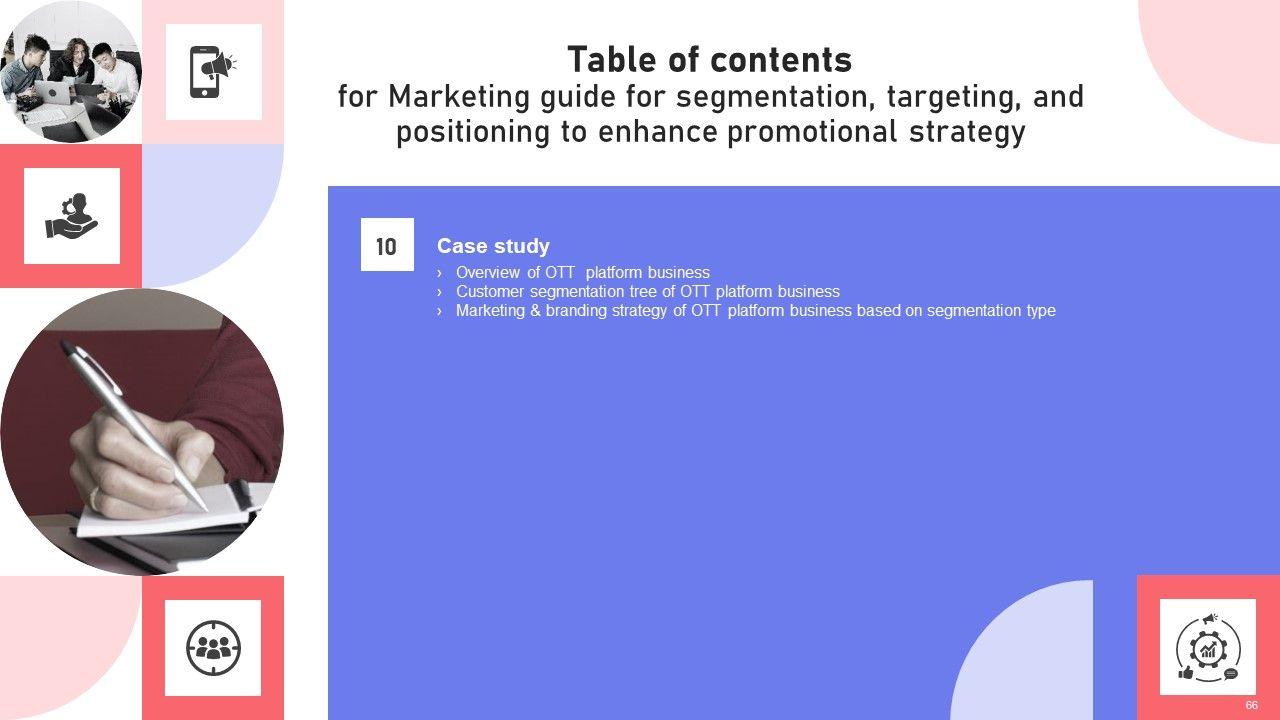 Table of contents
for Marketing guide for segmentation, targeting, and positioning to enhance promotional strategy

10

Case study

› Overview of OTT platform business
› Customer segmentation tree of OTT platform business
› Marketing & branding strategy of OTT platform business based on segmentation type

66